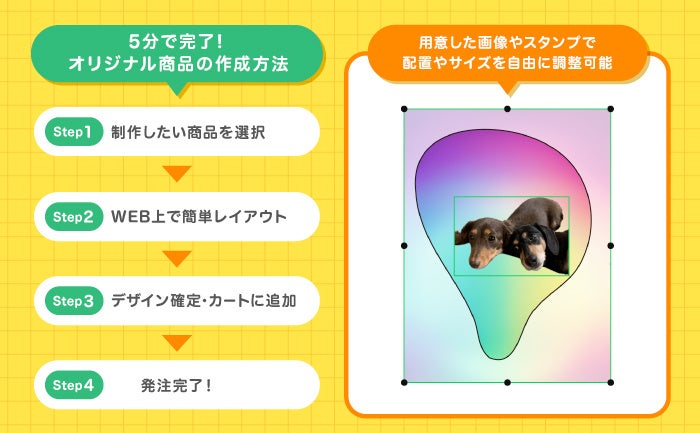 5分で完了!
オリジナル商品の作成方法

Step1 制作したい商品を選択

Step2 WEB上で簡単レイアウト

Step3 デザイン確定・カートに追加

Step4 発注完了!

用意した画像やスタンプで
配置やサイズを自由に調整可能